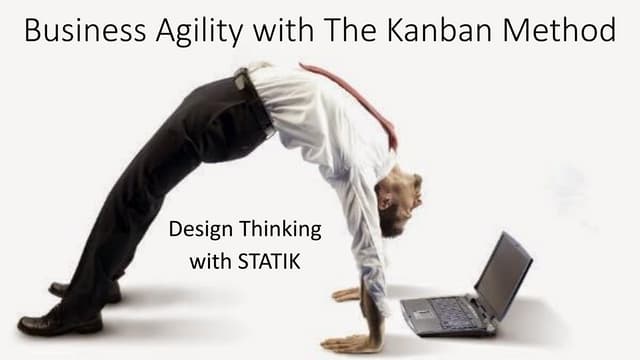 Business Agility with The Kanban Method

Design Thinking with STATIK